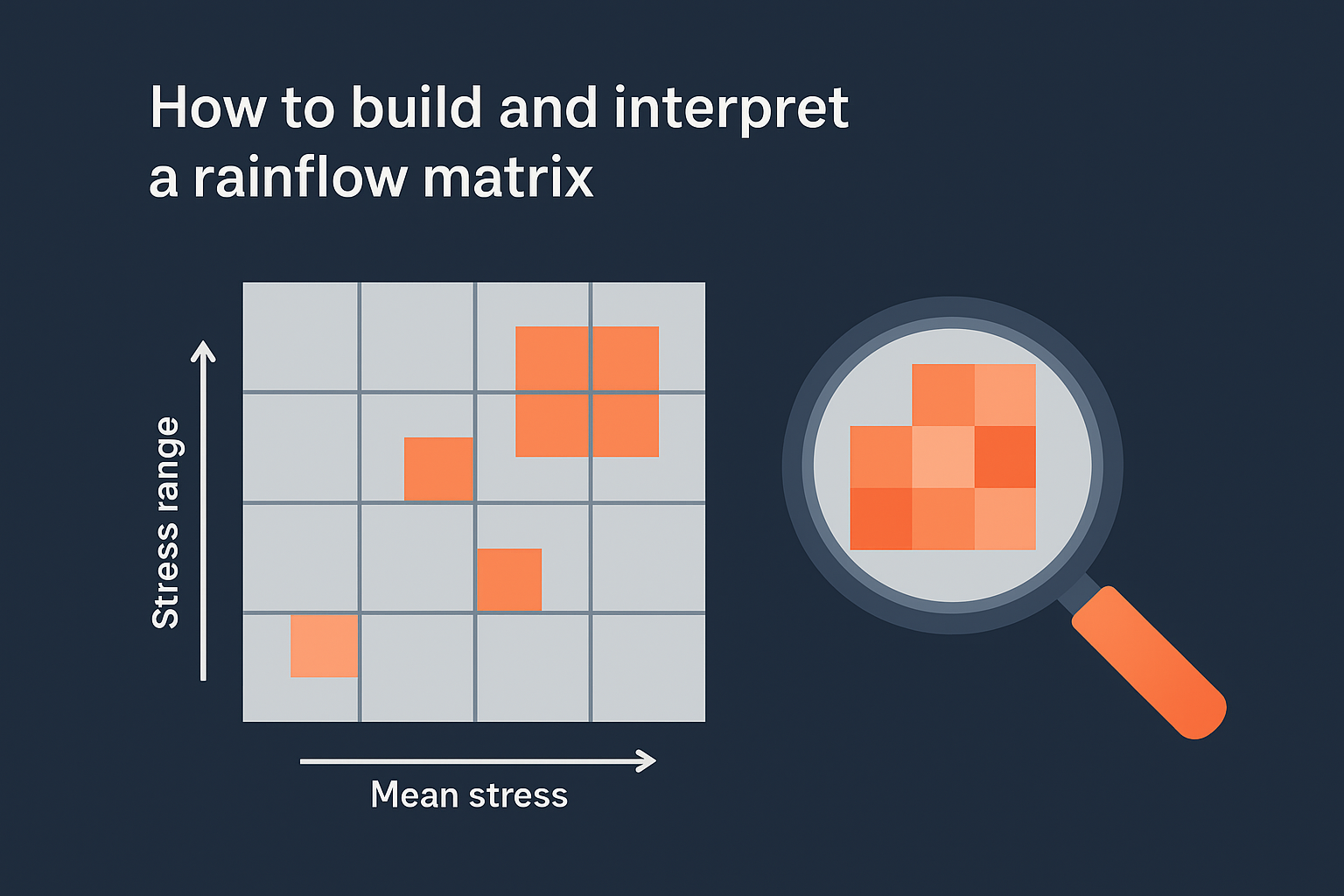 How to build and interpret a rainflow matrix

Stress range

Mean stress